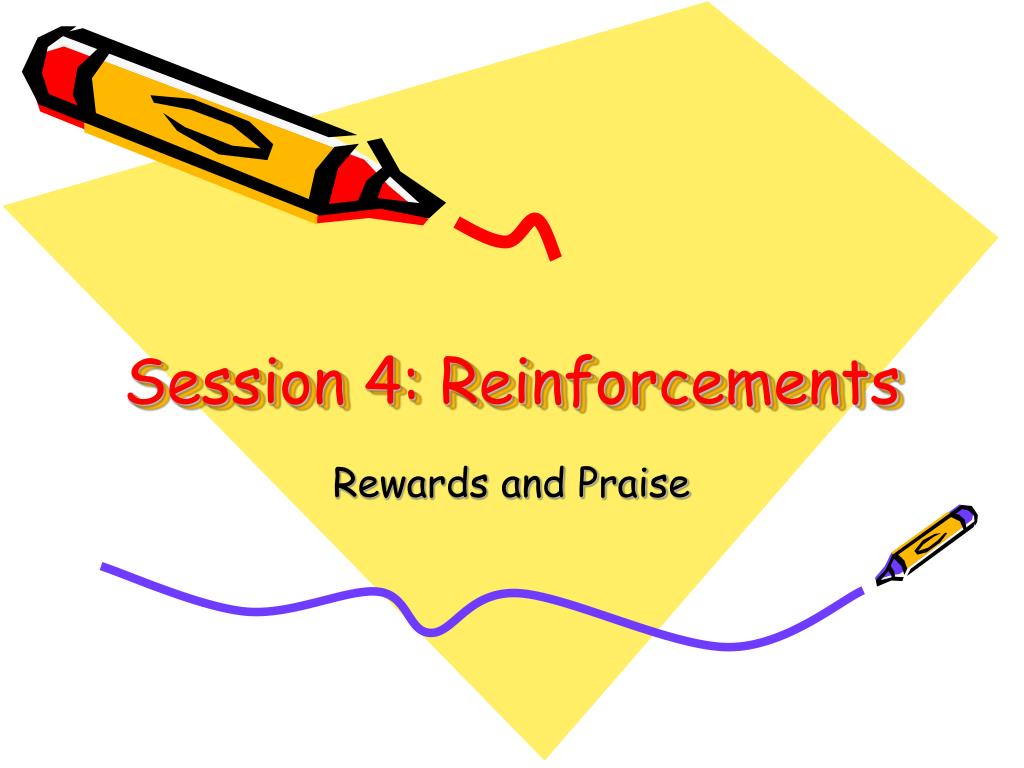 Session 4: Reinforcements

Rewards and Praise